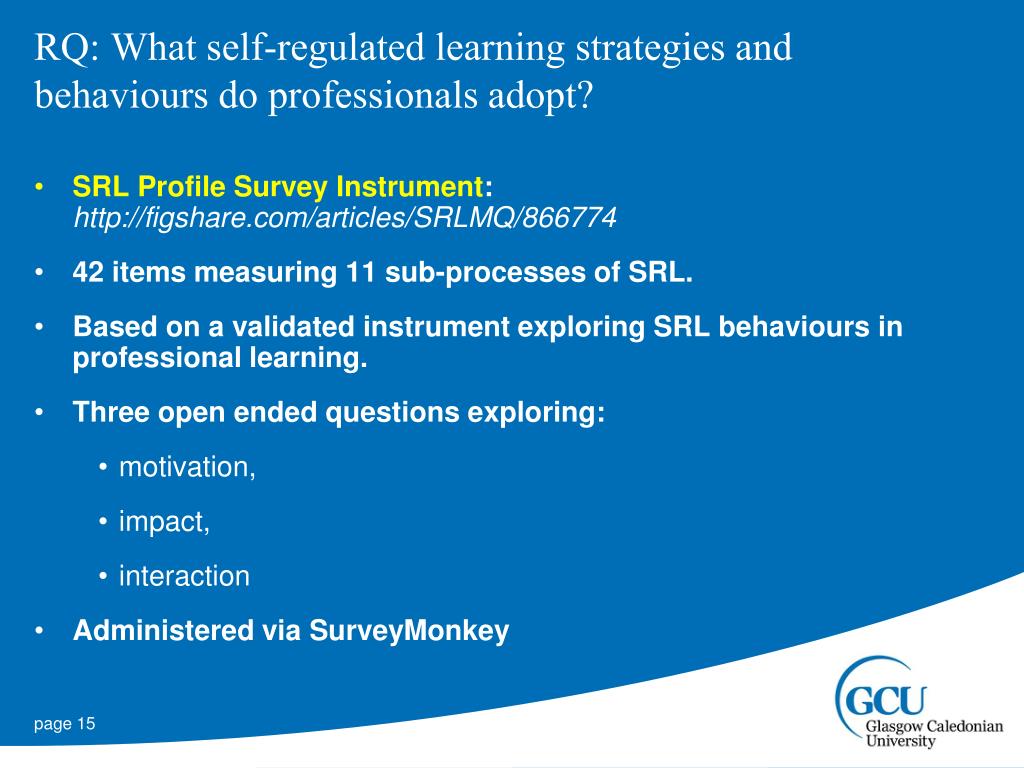 RQ: What self-regulated learning strategies and behaviours do professionals adopt?

• SRL Profile Survey Instrument: http://figshare.com/articles/SRLMQ/866774

• 42 items measuring 11 sub-processes of SRL.

• Based on a validated instrument exploring SRL behaviours in professional learning.

• Three open ended questions exploring:

• motivation,

• impact,

• interaction

• Administered via SurveyMonkey

page 15

GCU
Glasgow Caledonian University